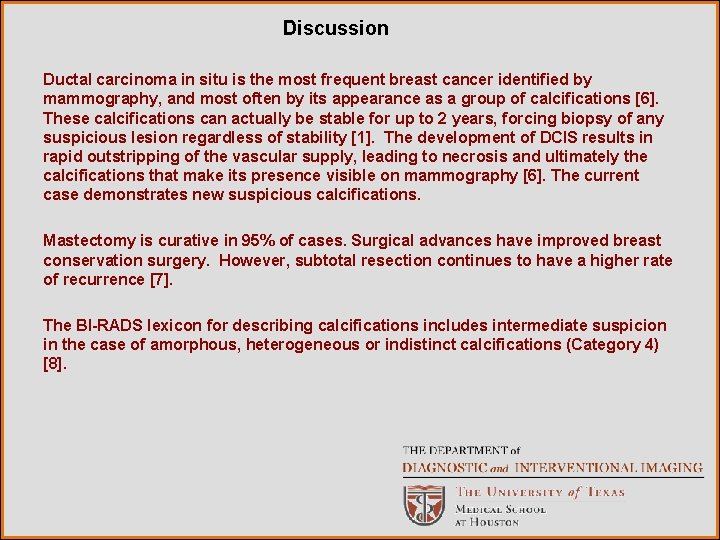 Discussion

Ductal carcinoma in situ is the most frequent breast cancer identified by mammography, and most often by its appearance as a group of calcifications [6]. These calcifications can actually be stable for up to 2 years, forcing biopsy of any suspicious lesion regardless of stability [1]. The development of DCIS results in rapid outstripping of the vascular supply, leading to necrosis and ultimately the calcifications that make its presence visible on mammography [6]. The current case demonstrates new suspicious calcifications.

Mastectomy is curative in 95% of cases. Surgical advances have improved breast conservation surgery. However, subtotal resection continues to have a higher rate of recurrence [7].

The BI-RADS lexicon for describing calcifications includes intermediate suspicion in the case of amorphous, heterogeneous or indistinct calcifications (Category 4) [8].

THE DEPARTMENT of
DIAGNOSTIC and INTERVENTIONAL IMAGING
THE UNIVERSITY of TEXAS
MEDICAL SCHOOL
AT HOUSTON